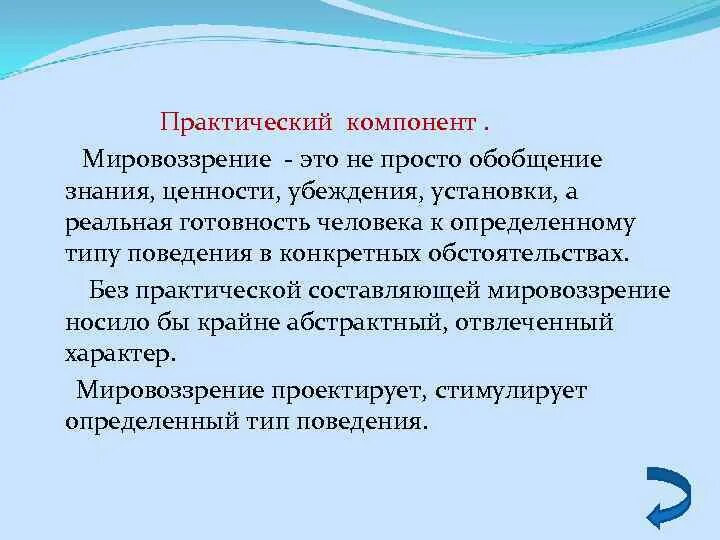 Практический компонент .

Мировоззрение - это не просто обобщение знания, ценности, убеждения, установки, а реальная готовность человека к определенному типу поведения в конкретных обстоятельствах.

Без практической составляющей мировоззрение носило бы крайне абстрактный, отвлеченный характер.

Мировоззрение проектирует, стимулирует определенный тип поведения.